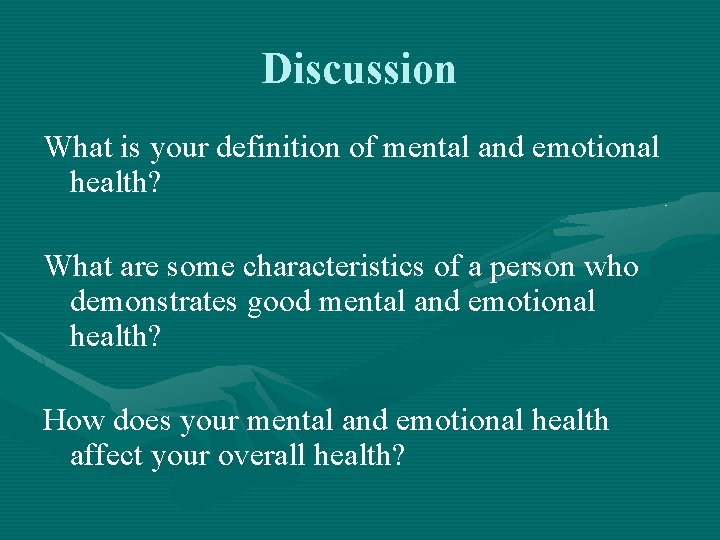 Discussion

What is your definition of mental and emotional health?

What are some characteristics of a person who demonstrates good mental and emotional health?

How does your mental and emotional health affect your overall health?